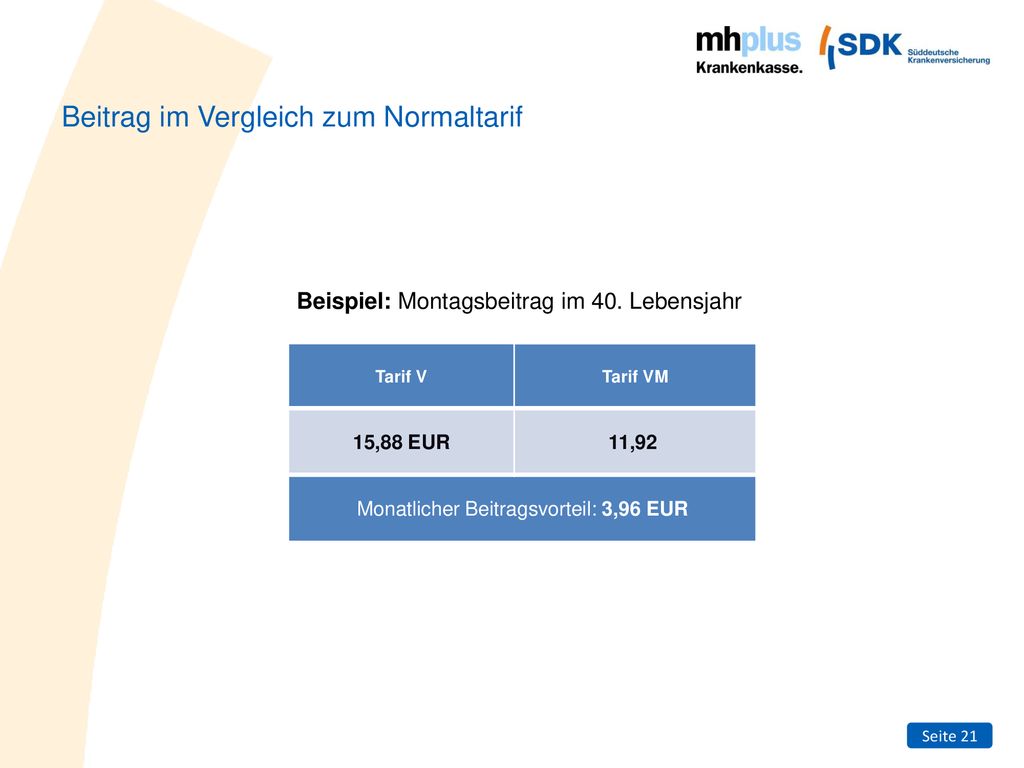 mhplus
Krankenkasse.

SDK Süddeutsche Krankenversicherung

Beitrag im Vergleich zum Normaltarif

**Beispiel:** Montagsbeitrag im 40. Lebensjahr

| Tarif V | Tarif VM |
|---|---|
| 15,88 EUR | 11,92 |
| Monatlicher Beitragsvorteil: 3,96 EUR | |

Seite 21